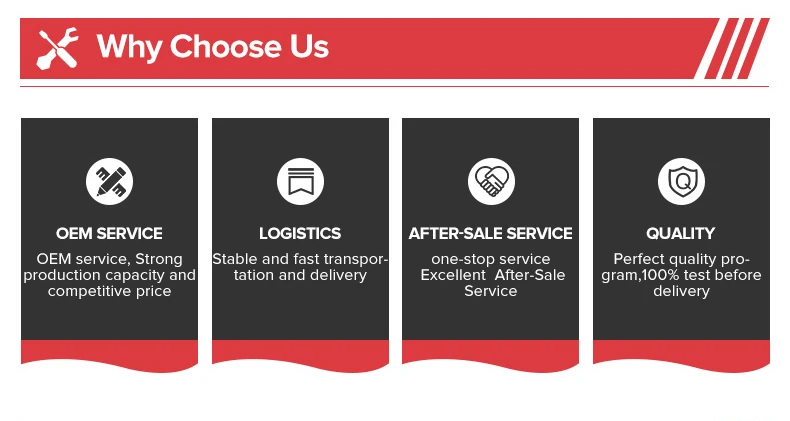 Why Choose Us

OEM SERVICE

OEM service, Strong production capacity and competitive price

LOGISTICS

Stable and fast transportation and delivery

AFTER-SALE SERVICE

one-stop service Excellent After-Sale Service

QUALITY

Perfect quality program,100% test before delivery